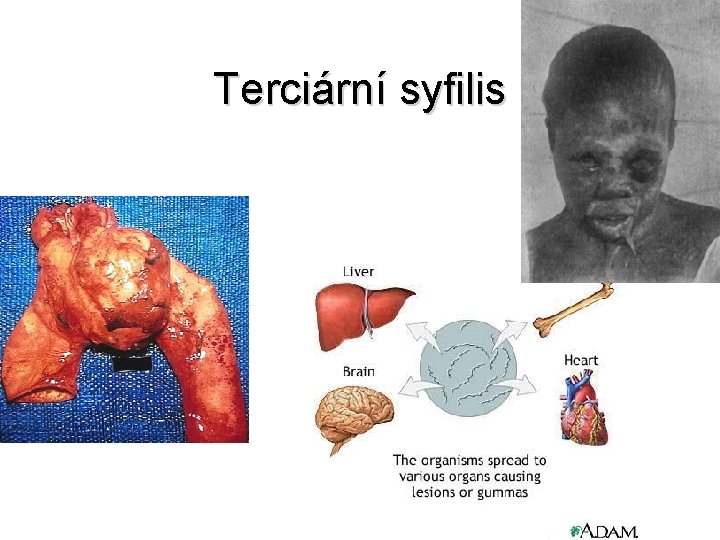 Terciární syfilis

Liver

Brain

Heart

The organisms spread to various organs causing lesions or gummas

A.D.A.M.